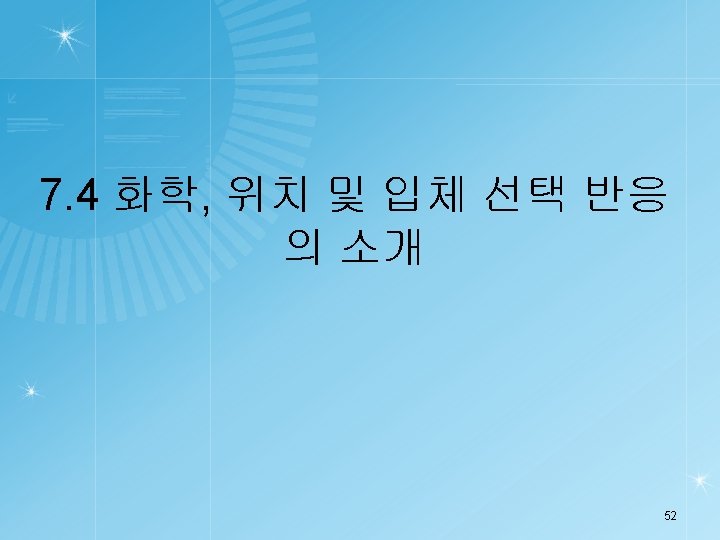 7.4 화학, 위치 및 입체 선택 반응의 소개

52